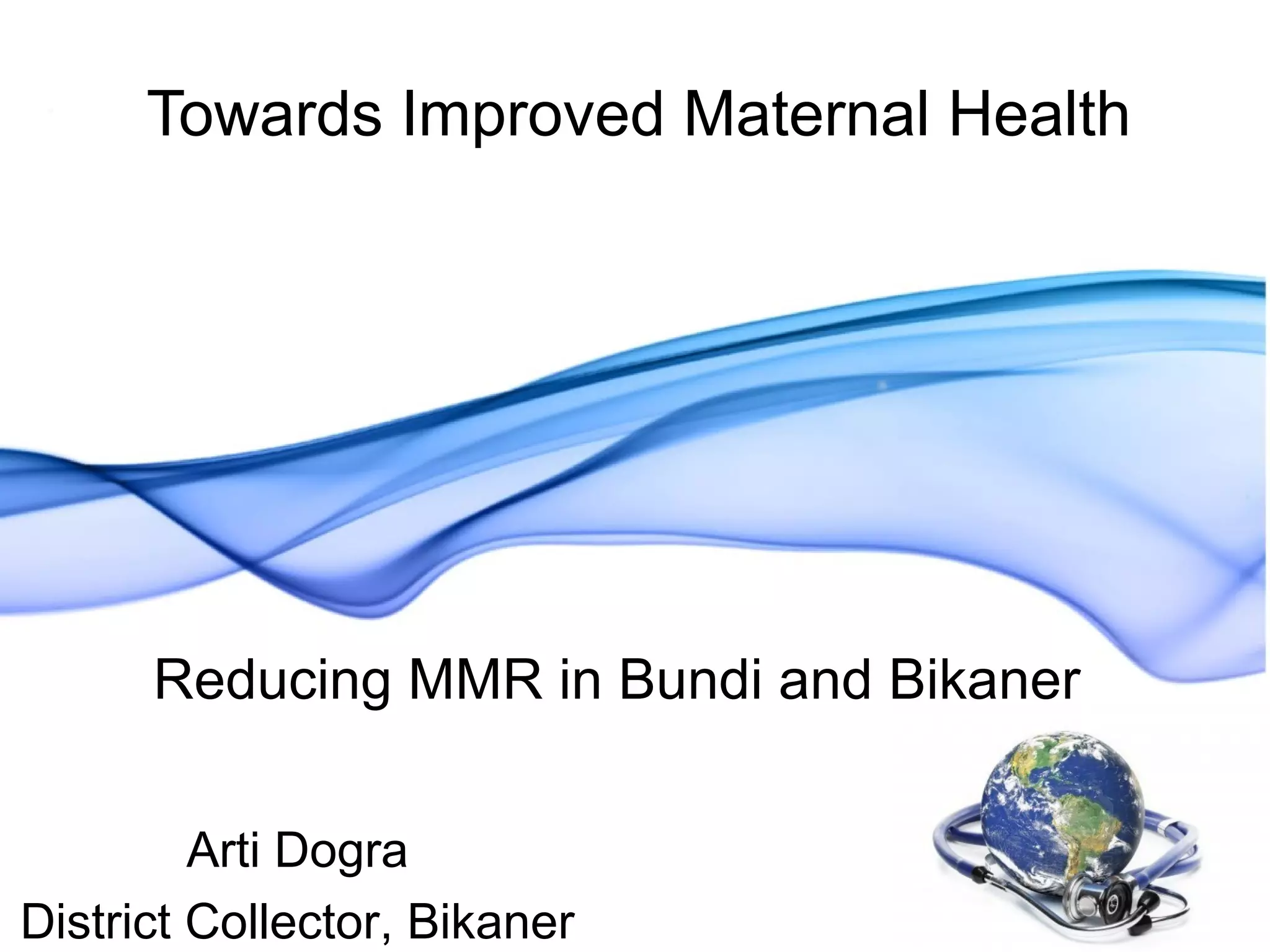 Towards Improved Maternal Health

Reducing MMR in Bundi and Bikaner

Arti Dogra
District Collector, Bikaner